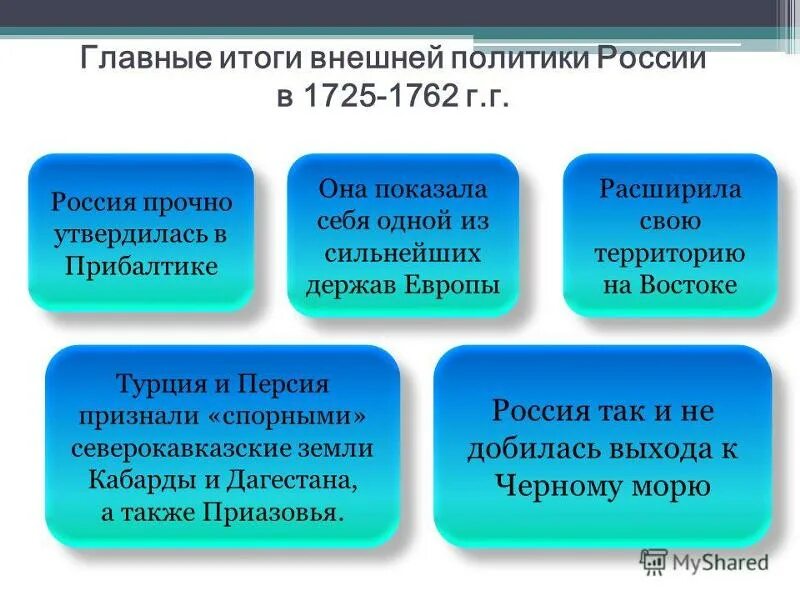 Главные итоги внешней политики России в 1725-1762 г.г.

Россия прочно утвердилась в Прибалтике

Она показала себя одной из сильнейших держав Европы

Расширила свою территорию на Востоке

Турция и Персия признали «спорными» северокавказские земли Кабарды и Дагестана, а также Приазовья.

Россия так и не добилась выхода к Черному морю

MyShared